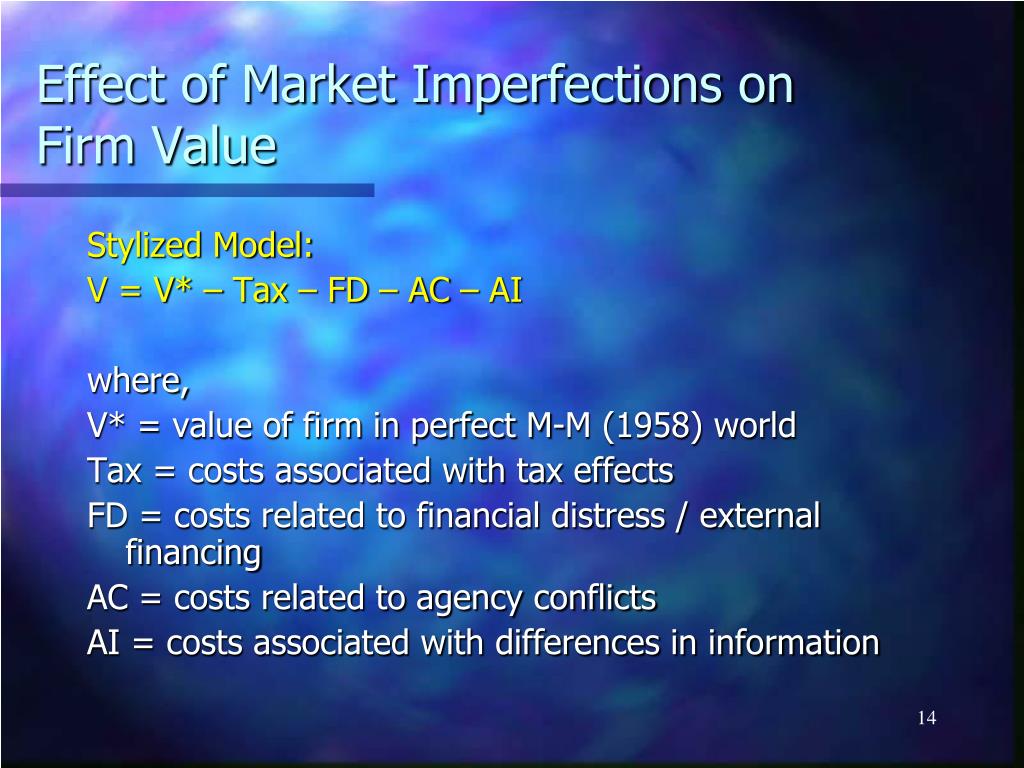 Effect of Market Imperfections on Firm Value

Stylized Model:
V = V* – Tax – FD – AC – AI

where,
V* = value of firm in perfect M-M (1958) world
Tax = costs associated with tax effects
FD = costs related to financial distress / external financing
AC = costs related to agency conflicts
AI = costs associated with differences in information

14